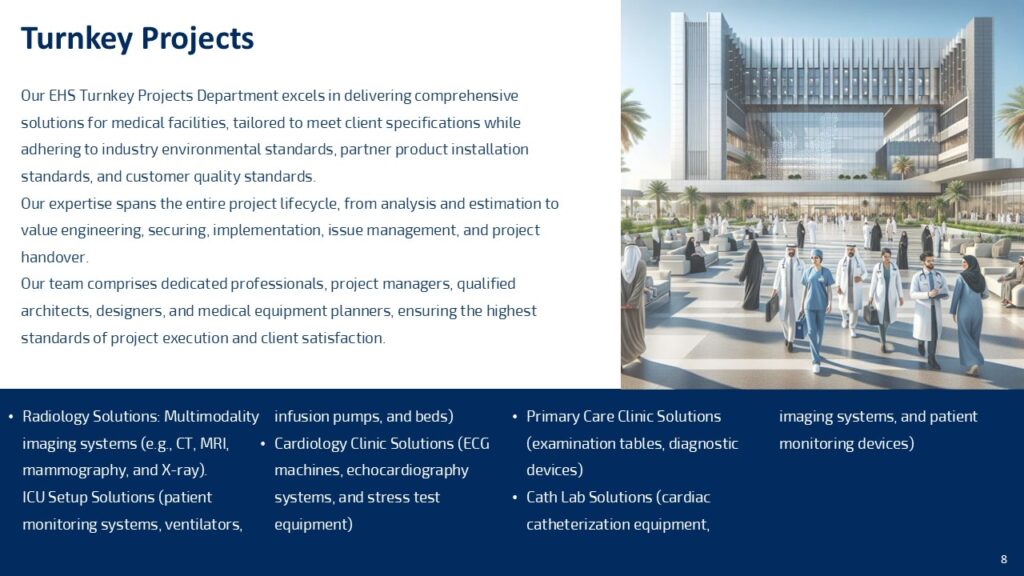 Turnkey Projects

Our EHS Turnkey Projects Department excels in delivering comprehensive solutions for medical facilities, tailored to meet client specifications while adhering to industry environmental standards, partner product installation standards, and customer quality standards.
Our expertise spans the entire project lifecycle, from analysis and estimation to value engineering, securing, implementation, issue management, and project handover.
Our team comprises dedicated professionals, project managers, qualified architects, designers, and medical equipment planners, ensuring the highest standards of project execution and client satisfaction.

• Radiology Solutions: Multimodality imaging systems (e.g., CT, MRI, mammography, and X-ray).
ICU Setup Solutions (patient monitoring systems, ventilators, infusion pumps, and beds)
• Cardiology Clinic Solutions (ECG machines, echocardiography systems, and stress test equipment)
• Primary Care Clinic Solutions (examination tables, diagnostic devices)
• Cath Lab Solutions (cardiac catheterization equipment, imaging systems, and patient monitoring devices)

8